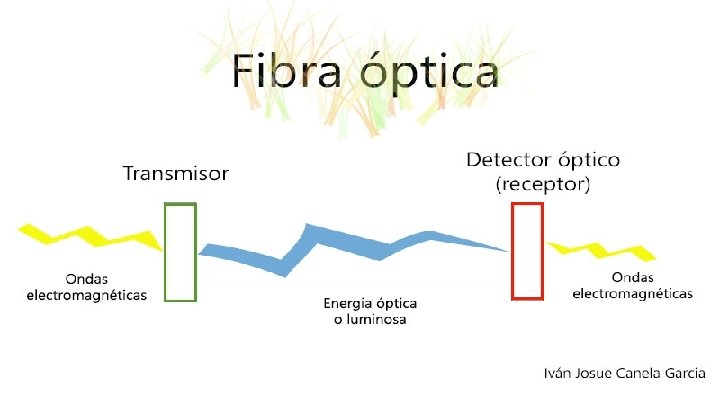 Fibra óptica

Transmisor

Detector óptico (receptor)

Ondas electromagnéticas

Energia óptica o luminosa

Ondas electromagnéticas

Iván Josue Canela Garcia